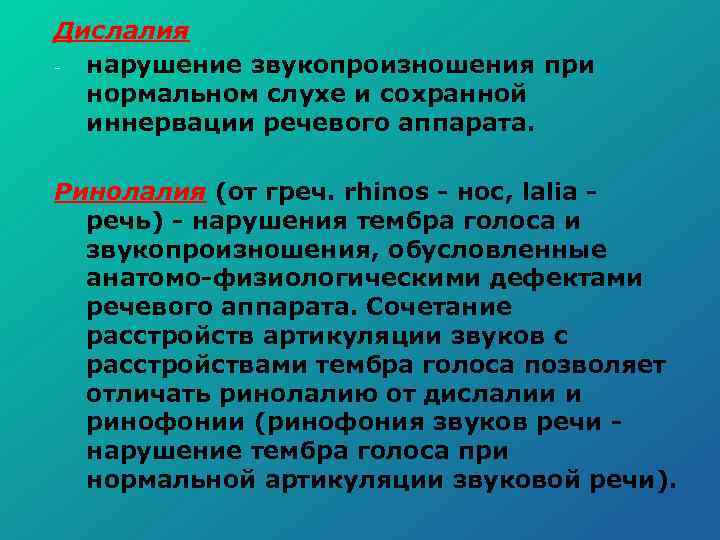 Дислалия

- нарушение звукопроизношения при нормальном слухе и сохранной иннервации речевого аппарата.

Ринолалия (от греч. rhinos - нос, lalia - речь) - нарушения тембра голоса и звукопроизношения, обусловленные анатомо-физиологическими дефектами речевого аппарата. Сочетание расстройств артикуляции звуков с расстройствами тембра голоса позволяет отличать ринолалию от дислалии и ринофонии (ринофония звуков речи - нарушение тембра голоса при нормальной артикуляции звуковой речи).